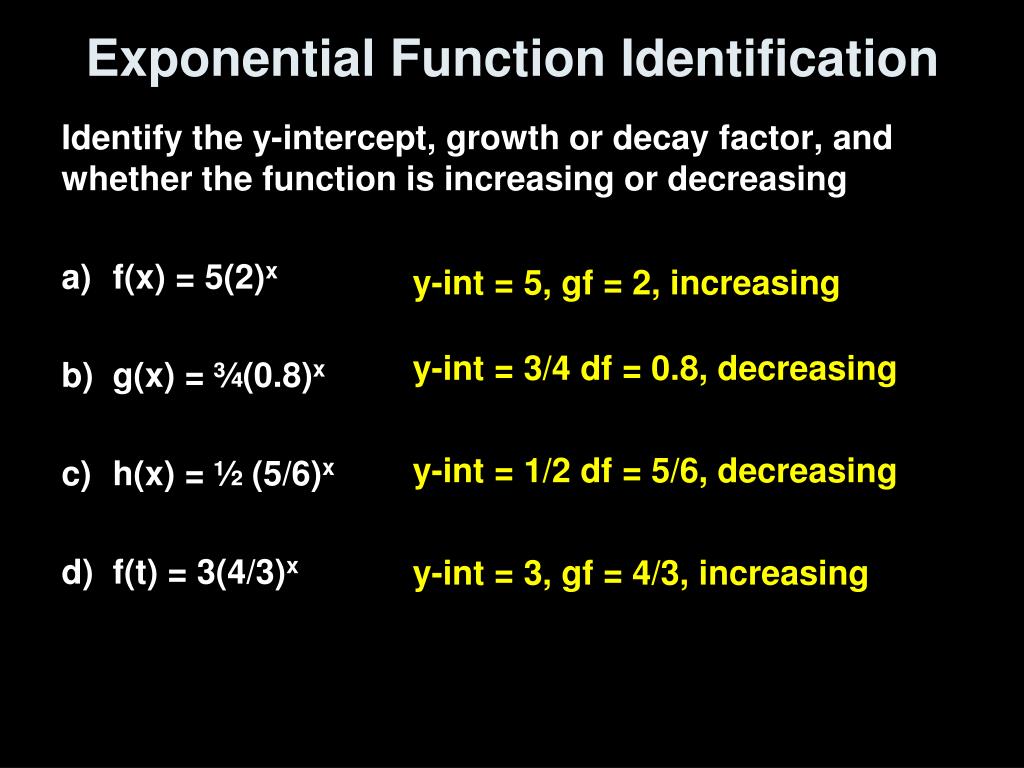 Exponential Function Identification

Identify the y-intercept, growth or decay factor, and whether the function is increasing or decreasing

a) $f(x) = 5(2)^x$

y-int = 5, gf = 2, increasing

b) $g(x) = \frac{3}{4}(0.8)^x$

y-int = 3/4 df = 0.8, decreasing

c) $h(x) = \frac{1}{2}(5/6)^x$

y-int = 1/2 df = 5/6, decreasing

d) $f(t) = 3(4/3)^x$

y-int = 3, gf = 4/3, increasing